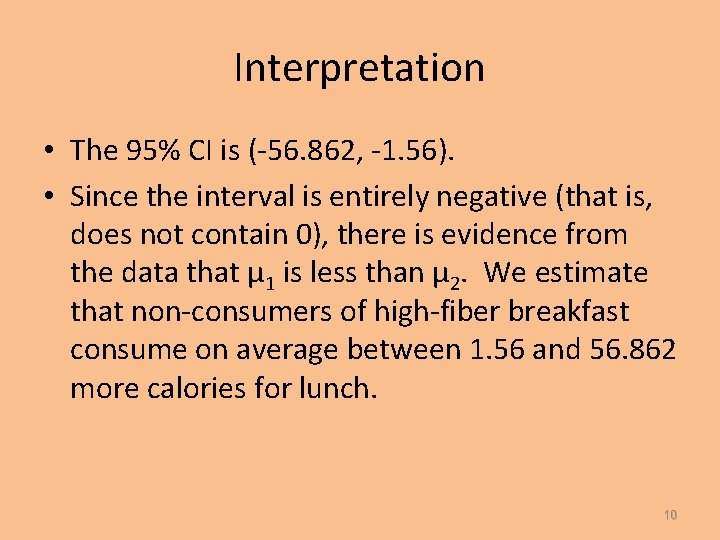 Interpretation

• The 95% CI is (-56.862, -1.56).

• Since the interval is entirely negative (that is, does not contain 0), there is evidence from the data that $\mu_1$ is less than $\mu_2$. We estimate that non-consumers of high-fiber breakfast consume on average between 1.56 and 56.862 more calories for lunch.

10